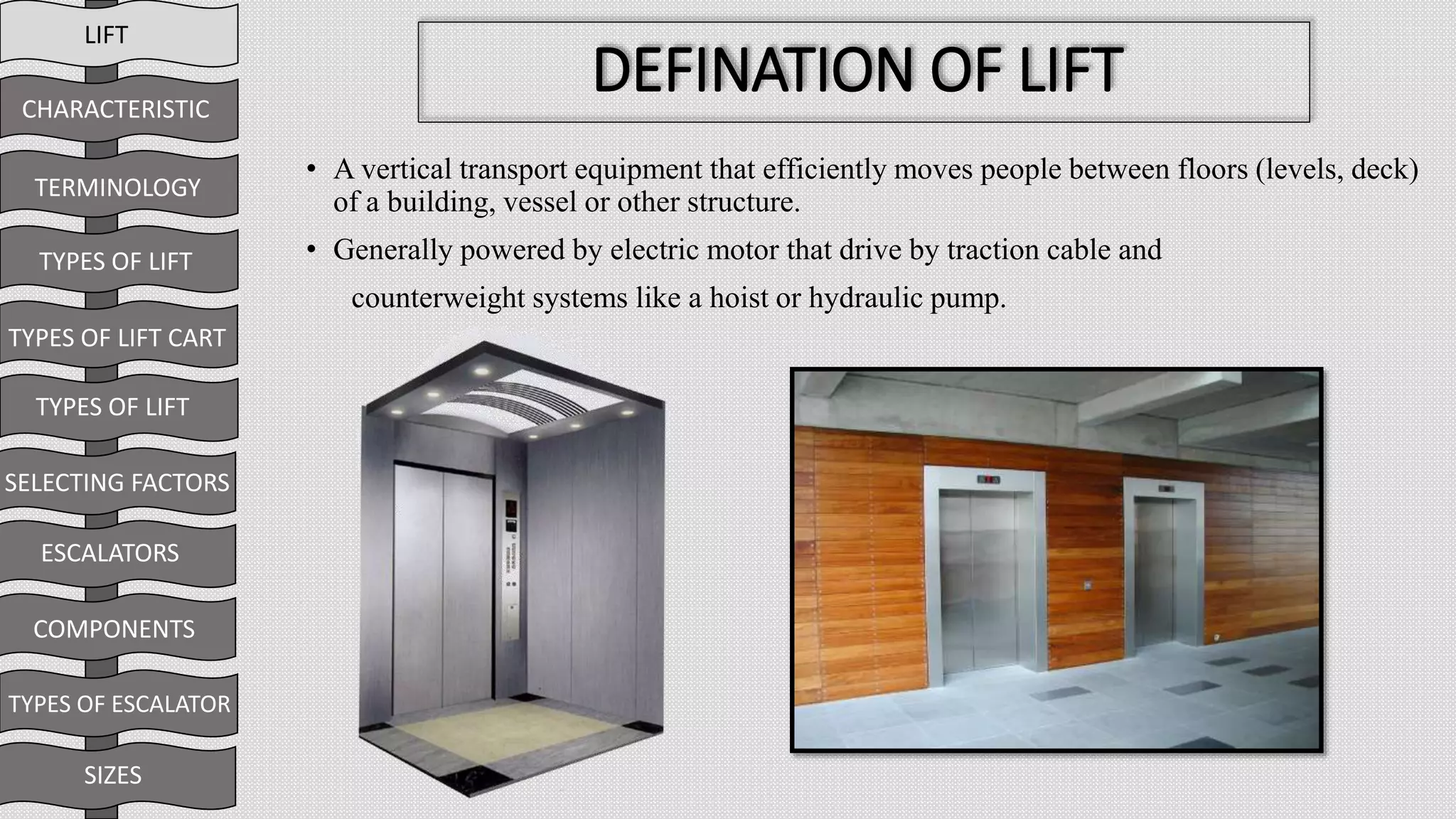 LIFT

CHARACTERISTIC

TERMINOLOGY

TYPES OF LIFT

TYPES OF LIFT CART

TYPES OF LIFT

SELECTING FACTORS

ESCALATORS

COMPONENTS

TYPES OF ESCALATOR

SIZES

DEFINATION OF LIFT

• A vertical transport equipment that efficiently moves people between floors (levels, deck) of a building, vessel or other structure.

• Generally powered by electric motor that drive by traction cable and counterweight systems like a hoist or hydraulic pump.